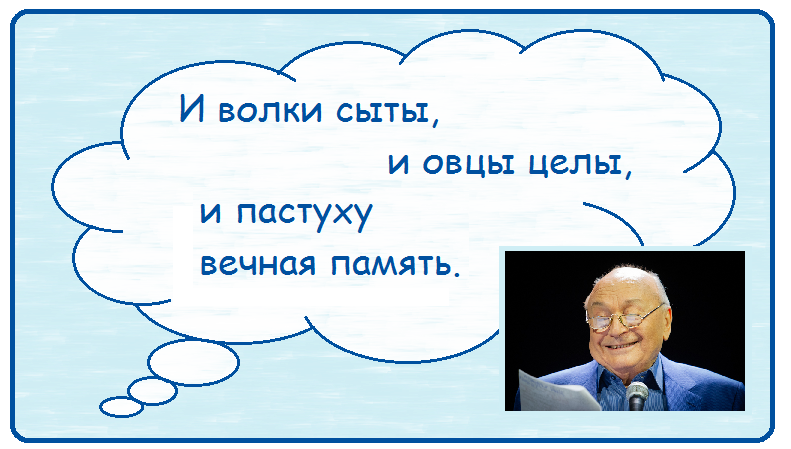 И волки сыты,
и овцы целы,
и пастуху
вечная память.